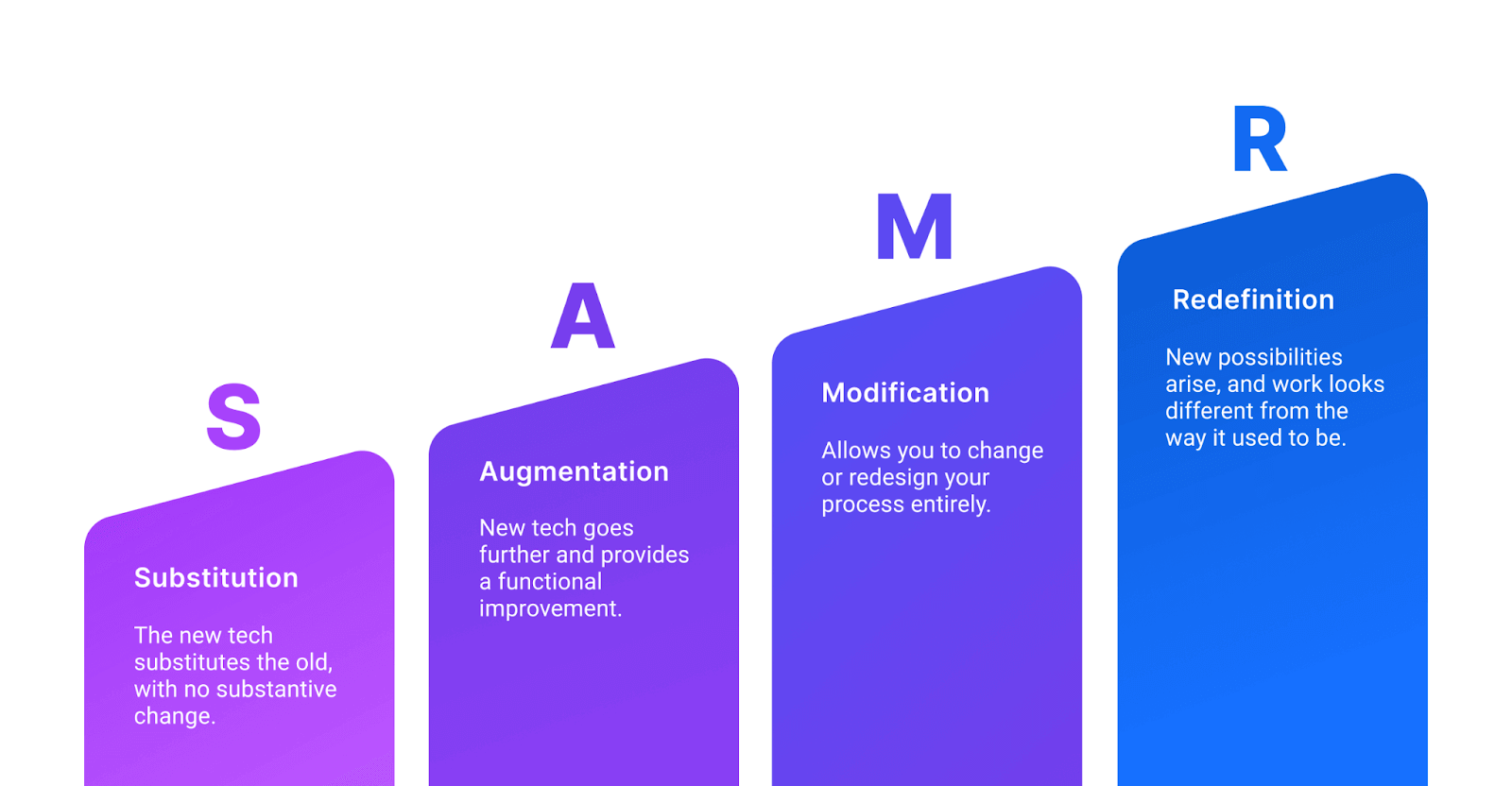 S

Substitution

The new tech substitutes the old, with no substantive change.

A

Augmentation

New tech goes further and provides a functional improvement.

M

Modification

Allows you to change or redesign your process entirely.

R

Redefinition

New possibilities arise, and work looks different from the way it used to be.